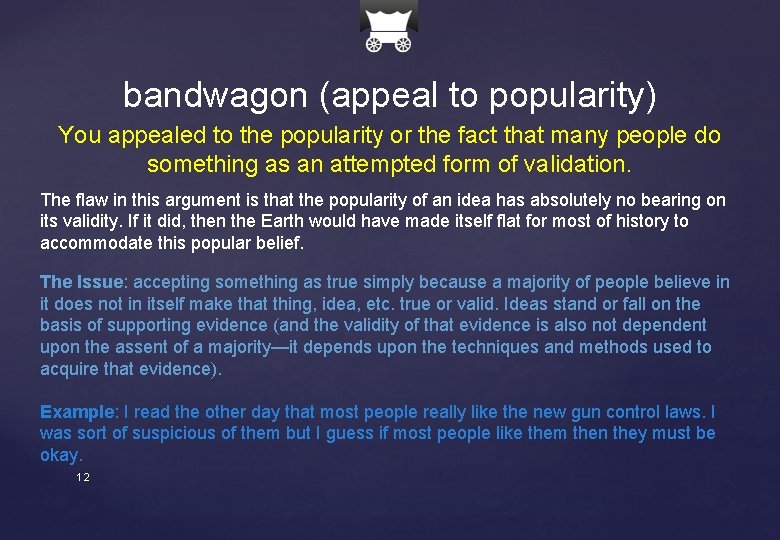 bandwagon (appeal to popularity)

You appealed to the popularity or the fact that many people do something as an attempted form of validation.

The flaw in this argument is that the popularity of an idea has absolutely no bearing on its validity. If it did, then the Earth would have made itself flat for most of history to accommodate this popular belief.

The Issue: accepting something as true simply because a majority of people believe in it does not in itself make that thing, idea, etc. true or valid. Ideas stand or fall on the basis of supporting evidence (and the validity of that evidence is also not dependent upon the assent of a majority—it depends upon the techniques and methods used to acquire that evidence).

Example: I read the other day that most people really like the new gun control laws. I was sort of suspicious of them but I guess if most people like them then they must be okay.

12